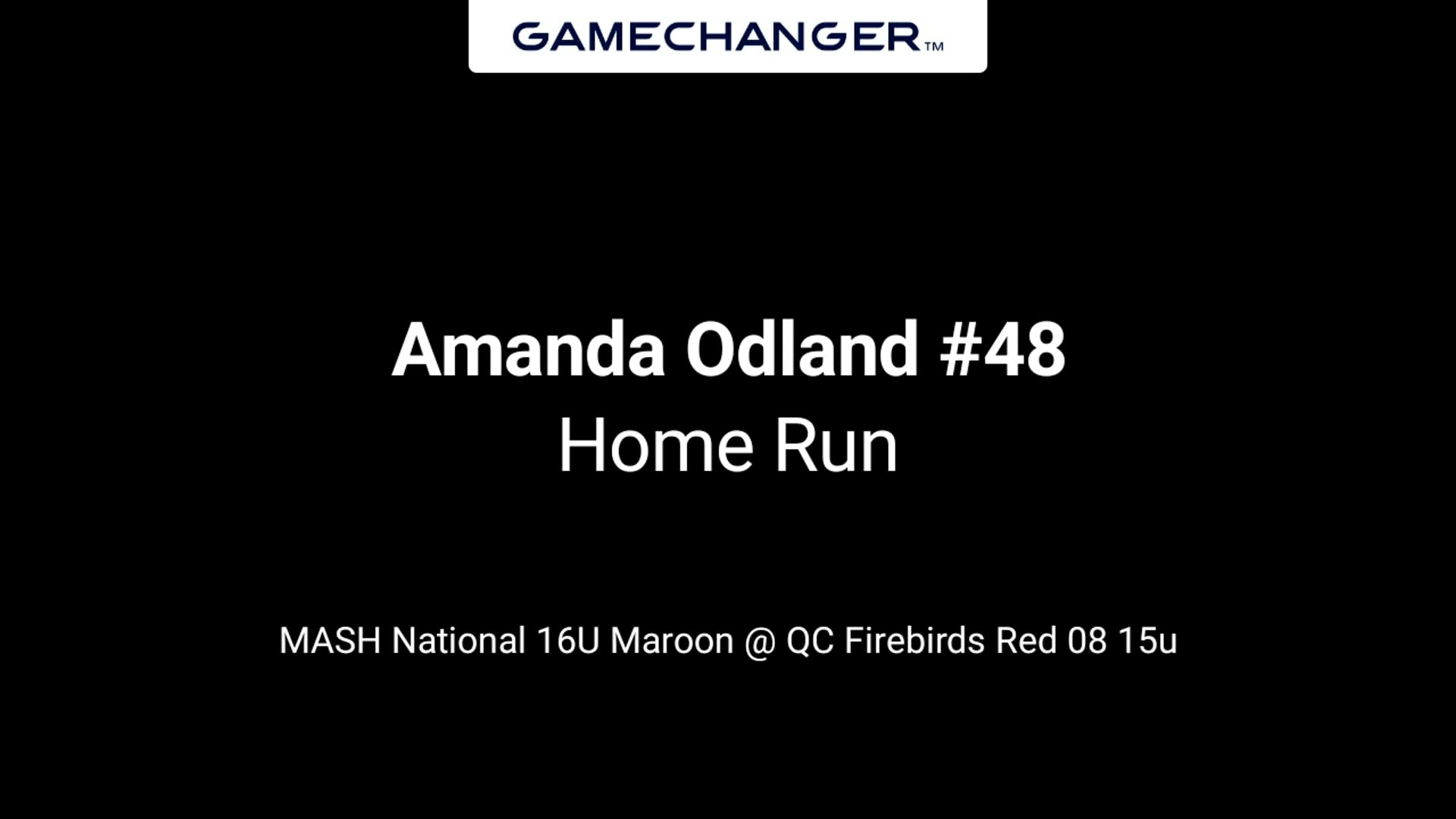 GAMECHANGER™

Amanda Odland #48
Home Run

MASH National 16U Maroon @ QC Firebirds Red 08 15u